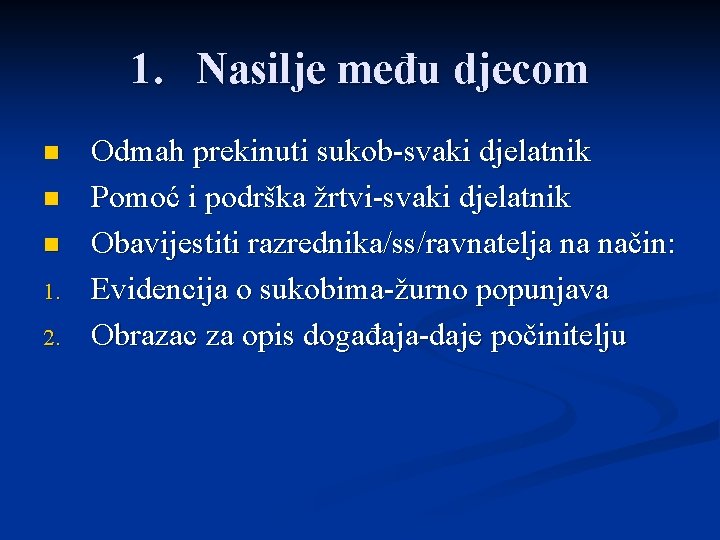 1. Nasilje među djecom

Odmah prekinuti sukob-svaki djelatnik
Pomoć i podrška žrtvi-svaki djelatnik
Obavijestiti razrednika/ss/ravnatelja na način:
1. Evidencija o sukobima-žurno popunjava
2. Obrazac za opis događaja-daje počinitelju